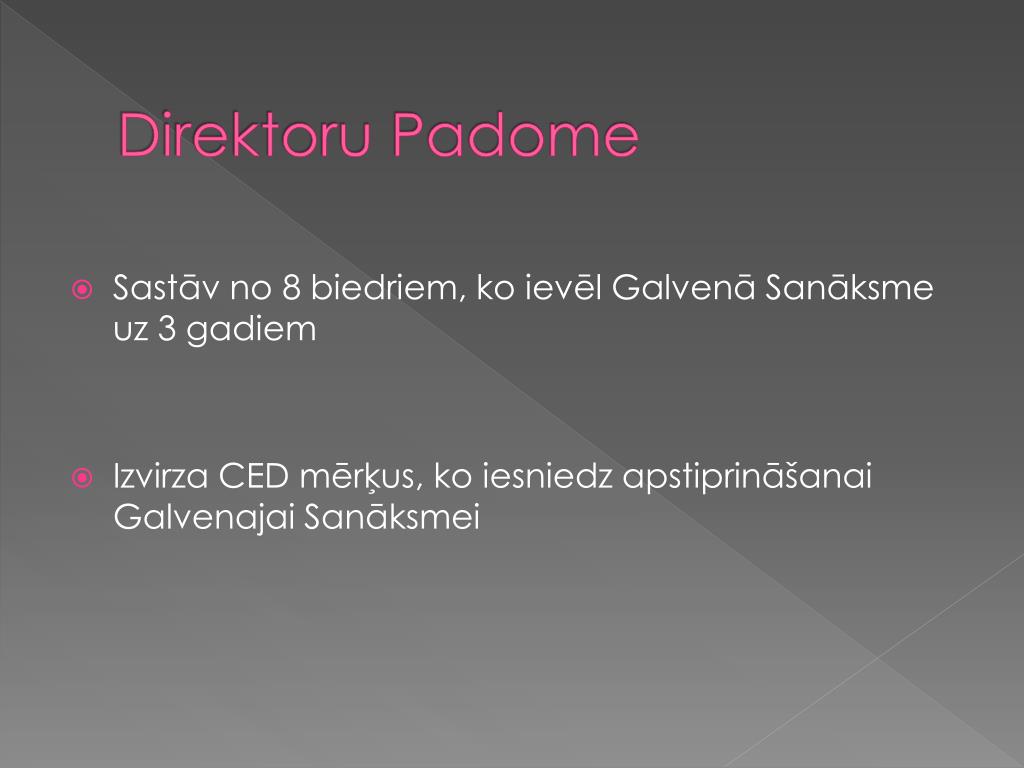 Direktoru Padome

Sastāv no 8 biedriem, ko ievēl Galvenā Sanāksme uz 3 gadiem

Izvirza CED mērķus, ko iesniedz apstiprināšanai Galvenajai Sanāksmei